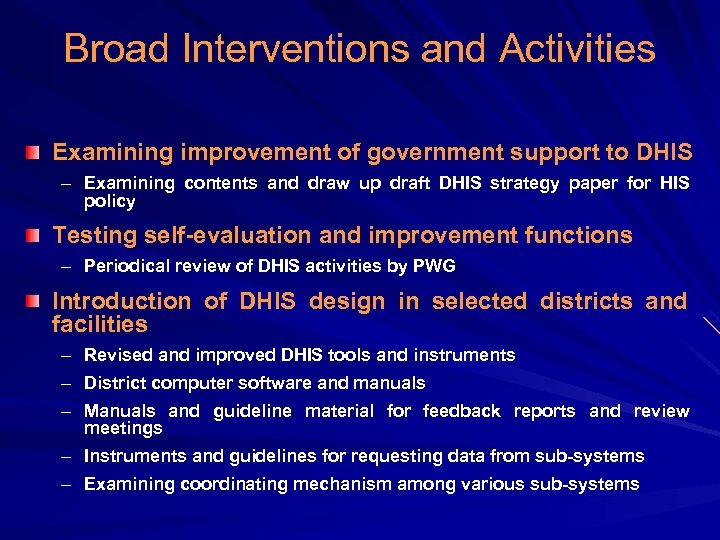 Broad Interventions and Activities

Examining improvement of government support to DHIS

– Examining contents and draw up draft DHIS strategy paper for HIS policy

Testing self-evaluation and improvement functions

– Periodical review of DHIS activities by PWG

Introduction of DHIS design in selected districts and facilities

– Revised and improved DHIS tools and instruments

– District computer software and manuals

– Manuals and guideline material for feedback reports and review meetings

– Instruments and guidelines for requesting data from sub-systems

– Examining coordinating mechanism among various sub-systems